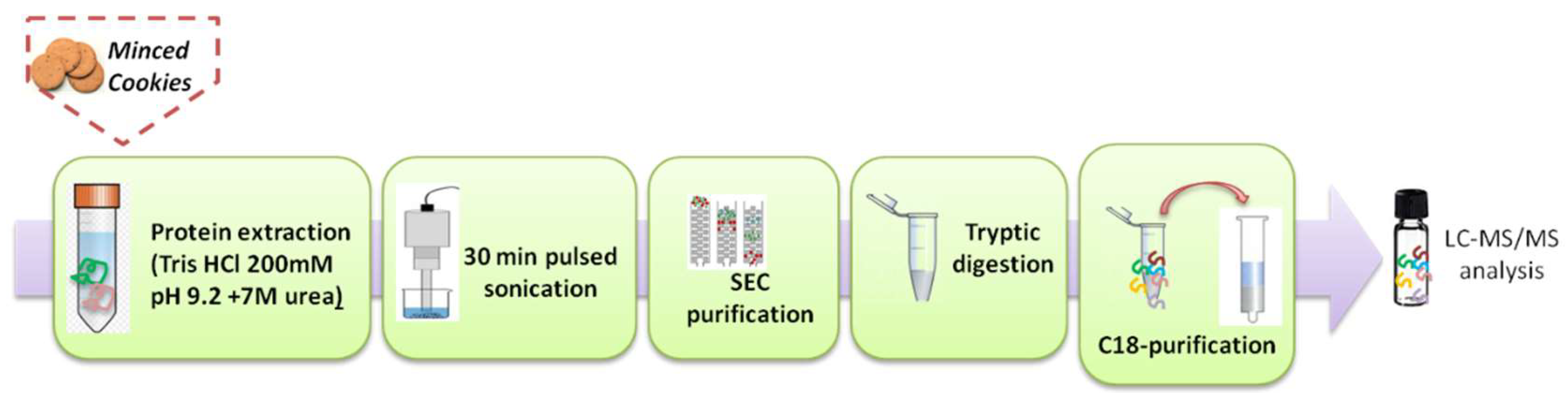 Minced Cookies

Protein extraction (Tris HCl 200mM pH 9.2 +7M urea)

30 min pulsed sonication

SEC purification

Tryptic digestion

C18-purification

LC-MS/MS analysis